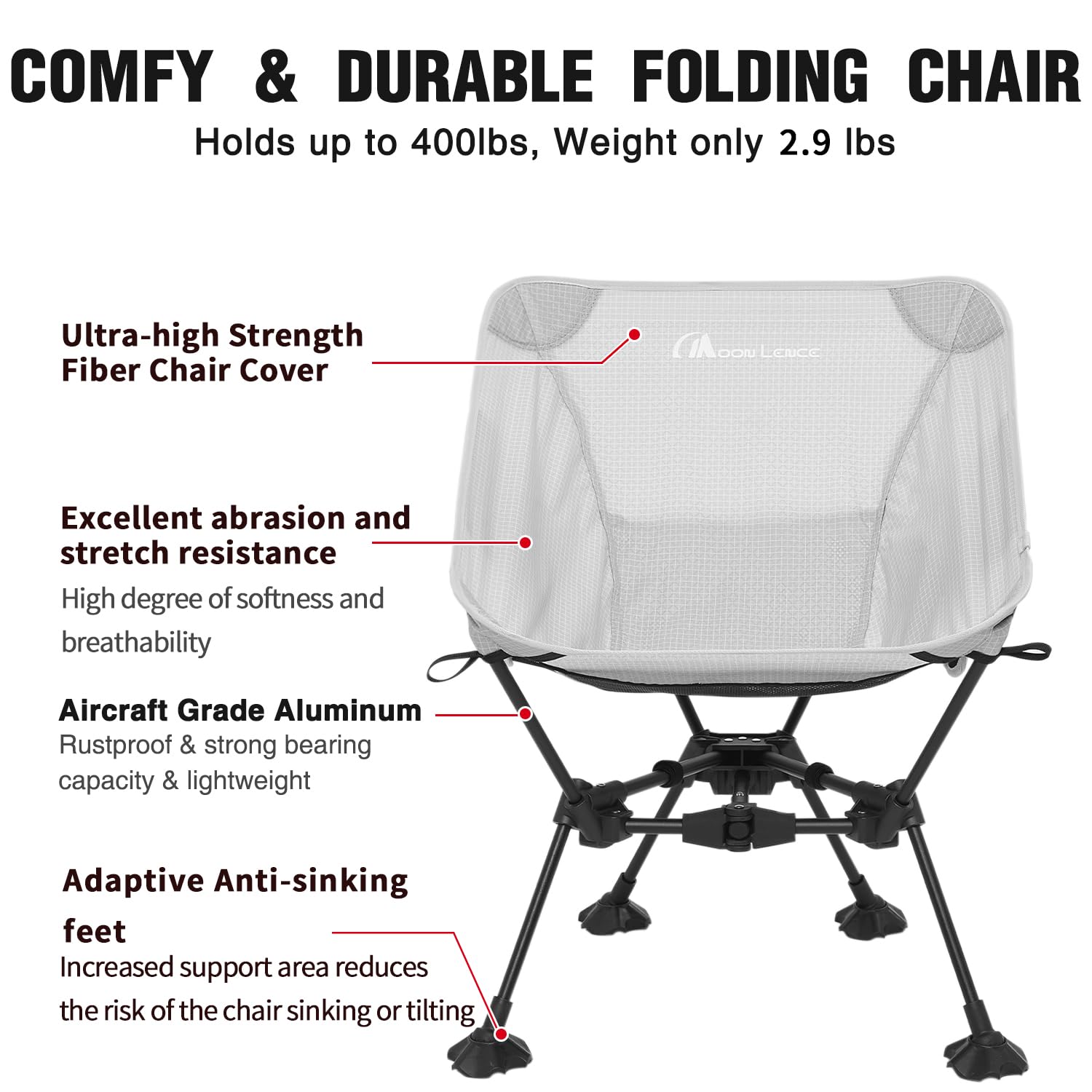 COMFY & DURABLE FOLDING CHAIR

Holds up to 400lbs, Weight only 2.9 lbs

Ultra-high Strength Fiber Chair Cover

MOON LENCE

Excellent abrasion and stretch resistance

High degree of softness and breathability

Aircraft Grade Aluminum

Rustproof & strong bearing capacity & lightweight

Adaptive Anti-sinking feet

Increased support area reduces the risk of the chair sinking or tilting